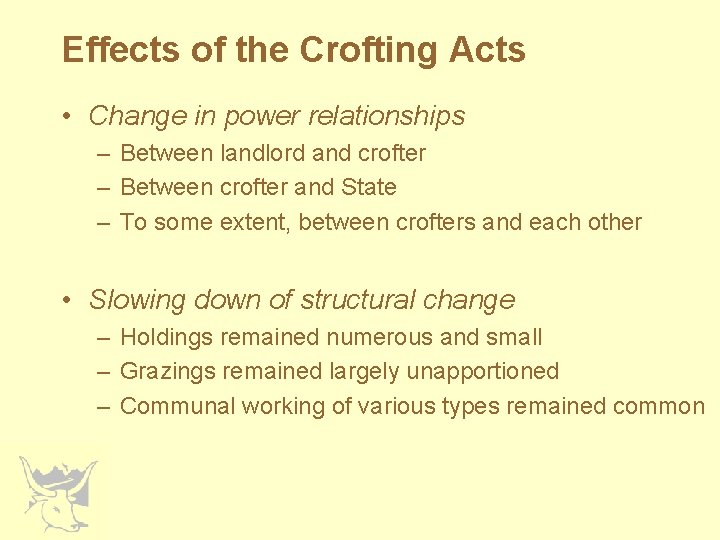 Effects of the Crofting Acts

• Change in power relationships
– Between landlord and crofter
– Between crofter and State
– To some extent, between crofters and each other

• Slowing down of structural change
– Holdings remained numerous and small
– Grazings remained largely unapportioned
– Communal working of various types remained common